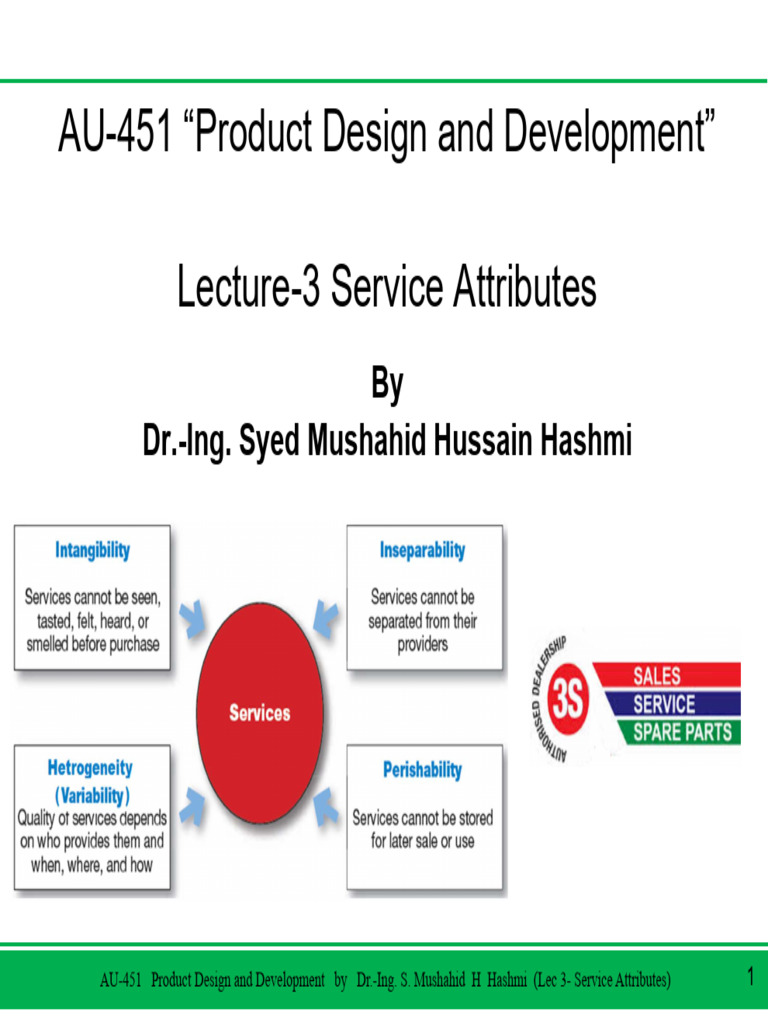 AU-451 “Product Design and Development”

Lecture-3 Service Attributes

By
Dr.-Ing. Syed Mushahid Hussain Hashmi

Intangibility
Services cannot be seen, tasted, felt, heard, or smelled before purchase

Inseparability
Services cannot be separated from their providers

Services

Hetrogeneity (Variability)
Quality of services depends on who provides them and when, where, and how

Perishability
Services cannot be stored for later sale or use

AUTHORISED DEALERSHIP
3S
SALES
SERVICE
SPARE PARTS

AU-451 Product Design and Development by Dr.-Ing. S. Mushahid H Hashmi (Lec 3- Service Attributes)

1